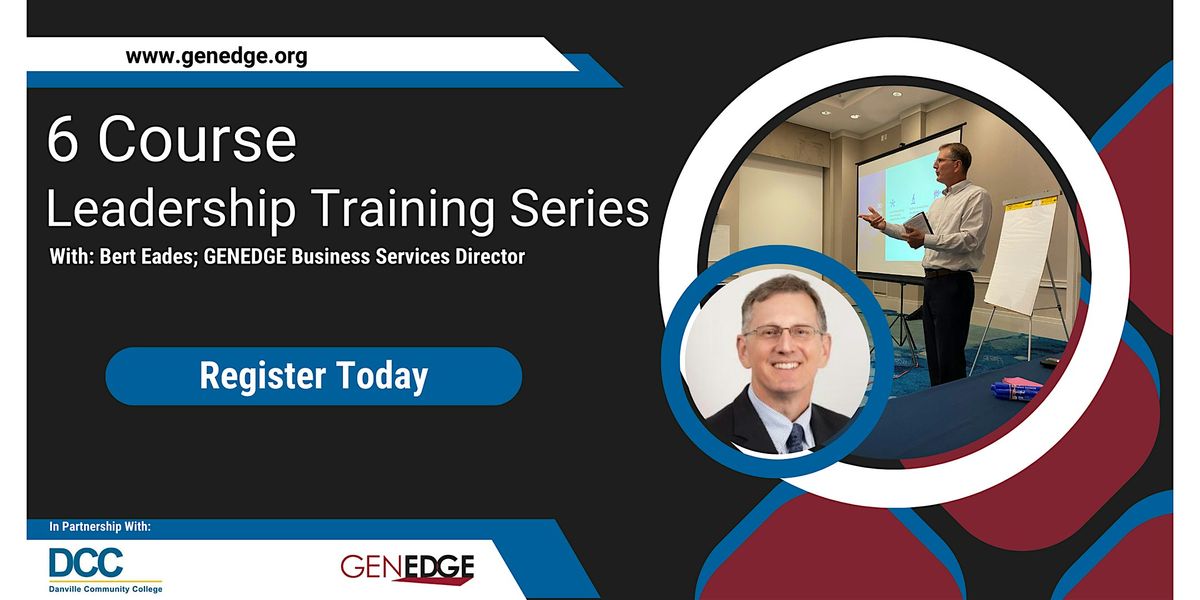 www.genedge.org

6 Course
Leadership Training Series

With: Bert Eades; GENEDGE Business Services Director

Register Today

In Partnership With:

DCC
Danville Community College

GENEDGE